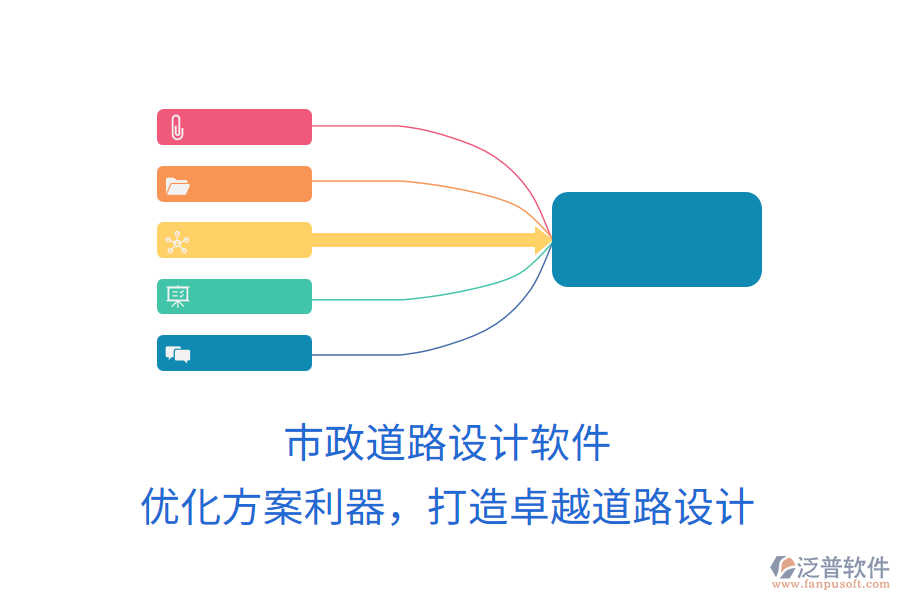 市政道路设计软件
优化方案利器，打造卓越道路设计

泛普软件
www.fanpusoft.com